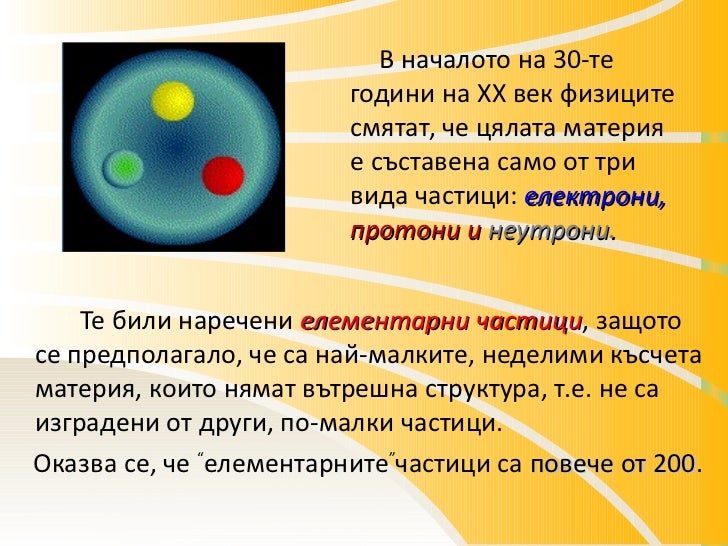 В началото на 30-те години на XX век физиците смятат, че цялата материя е съставена само от три вида частици: електрони, протони и неутрони.

Те били наречени елементарни частици, защото се предполагало, че са най-малките, неделими късчета материя, които нямат вътрешна структура, т.е. не са изградени от други, по-малки частици.

Оказва се, че ˝елементарните˝частици са повече от 200.